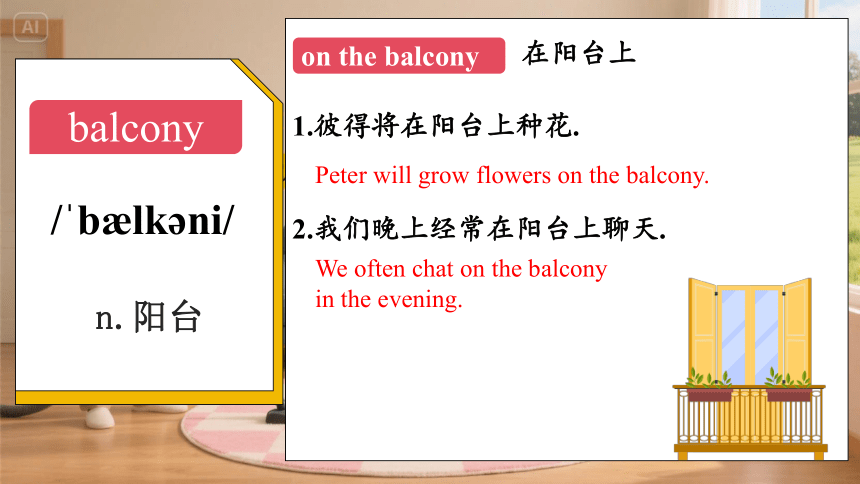 AI

balcony

/ˈbælkəni/

n. 阳台

on the balcony 在阳台上

1.彼得将在阳台上种花.

Peter will grow flowers on the balcony.

2.我们晚上经常在阳台上聊天.

We often chat on the balcony in the evening.